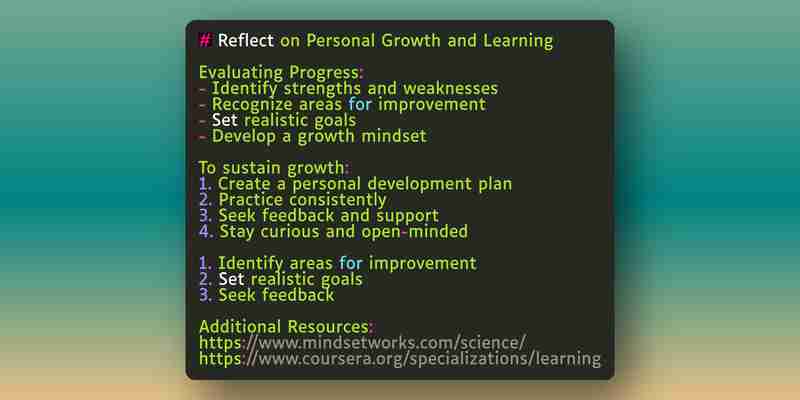 # Reflect on Personal Growth and Learning

Evaluating Progress:
- Identify strengths and weaknesses
- Recognize areas for improvement
- Set realistic goals
- Develop a growth mindset

To sustain growth:
1. Create a personal development plan
2. Practice consistently
3. Seek feedback and support
4. Stay curious and open-minded

1. Identify areas for improvement
2. Set realistic goals
3. Seek feedback

Additional Resources:
https://www.mindsetworks.com/science/
https://www.coursera.org/specializations/learning